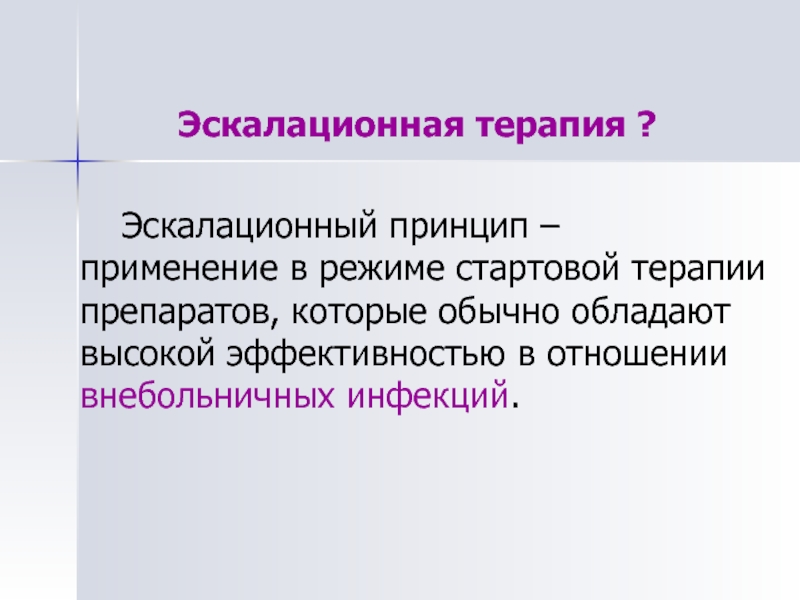 Эскалационная терапия ?

Эскалационный принцип – применение в режиме стартовой терапии препаратов, которые обычно обладают высокой эффективностью в отношении внебольничных инфекций.